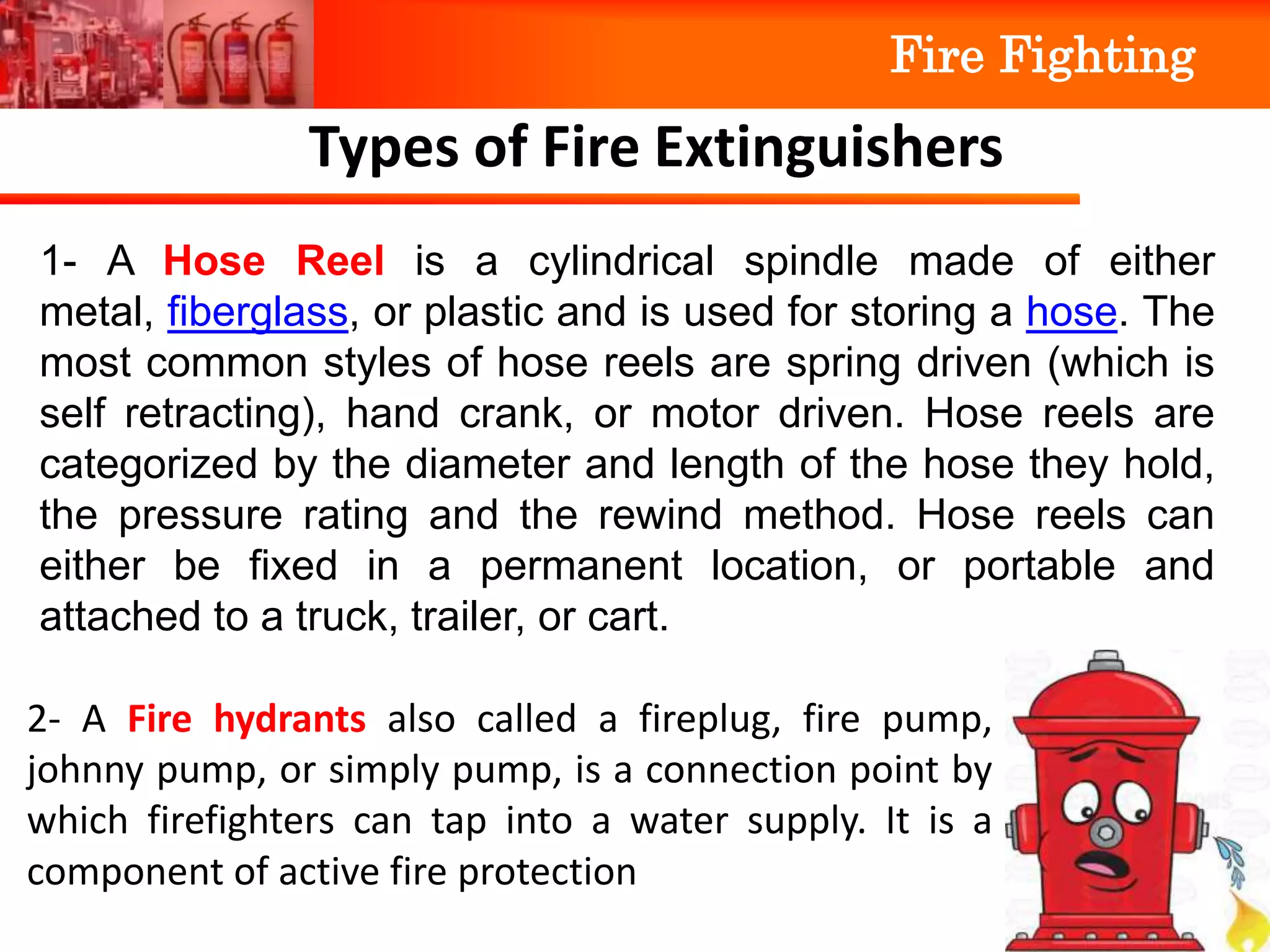 Fire Fighting

Types of Fire Extinguishers

1- A Hose Reel is a cylindrical spindle made of either metal, fiberglass, or plastic and is used for storing a hose. The most common styles of hose reels are spring driven (which is self retracting), hand crank, or motor driven. Hose reels are categorized by the diameter and length of the hose they hold, the pressure rating and the rewind method. Hose reels can either be fixed in a permanent location, or portable and attached to a truck, trailer, or cart.

2- A Fire hydrants also called a fireplug, fire pump, johnny pump, or simply pump, is a connection point by which firefighters can tap into a water supply. It is a component of active fire protection